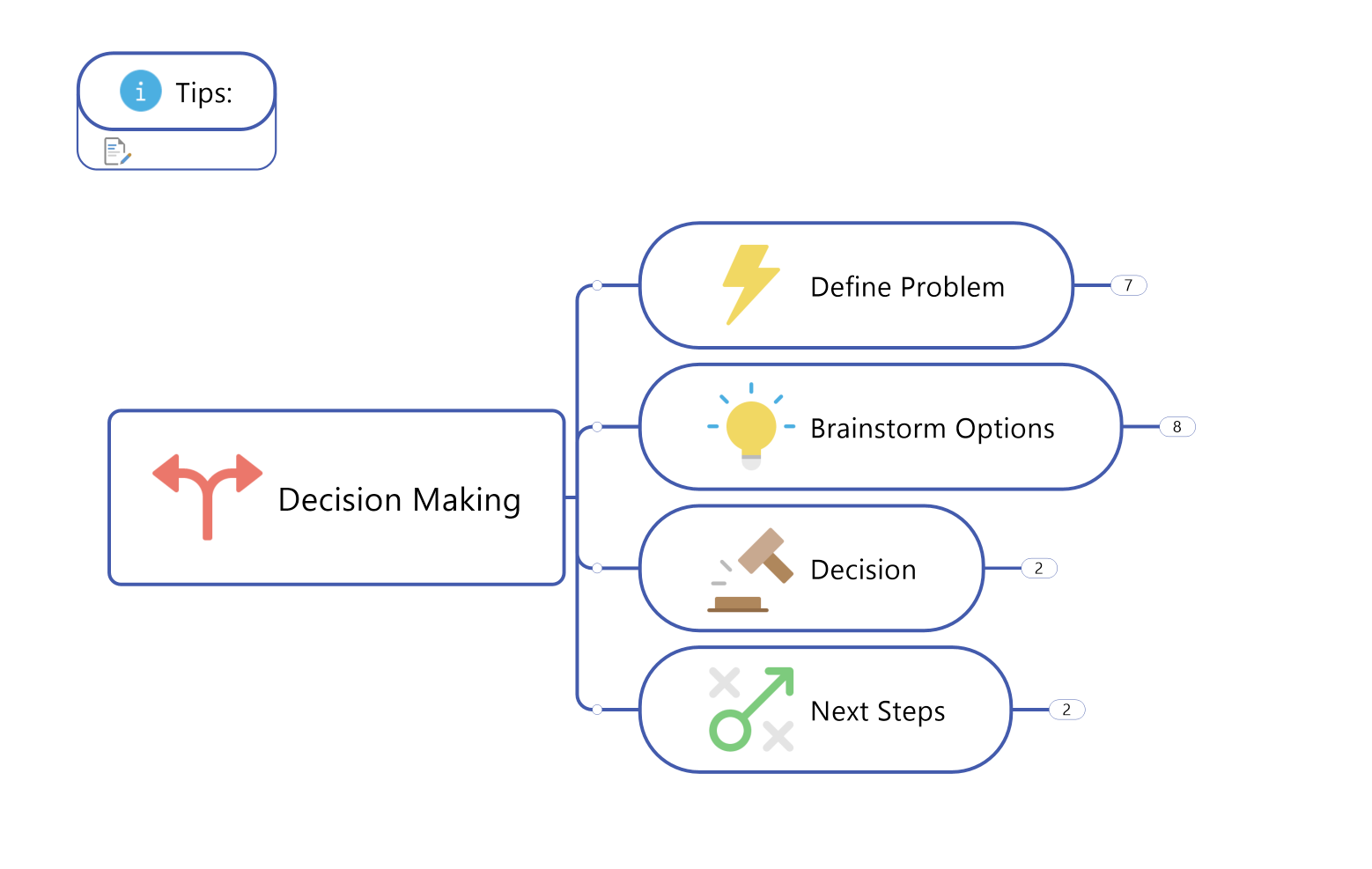 Tips:

Decision Making

Define Problem
7

Brainstorm Options
8

Decision
2

Next Steps
2